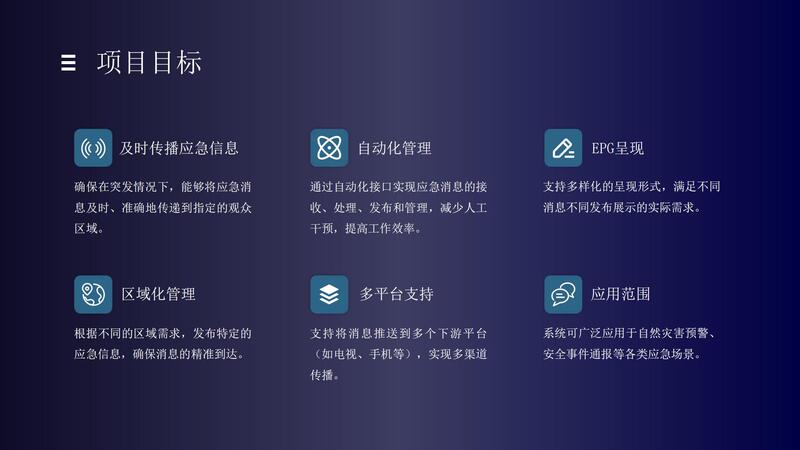 项目目标

及时传播应急信息

确保在突发情况下，能够将应急消息及时、准确地传递到指定的观众区域。

自动化管理

通过自动化接口实现应急消息的接收、处理、发布和管理，减少人工干预，提高工作效率。

EPG呈现

支持多样化的呈现形式，满足不同消息不同发布展示的实际需求。

区域化管理

根据不同的区域需求，发布特定的应急信息，确保消息的精准到达。

多平台支持

支持将消息推送到多个下游平台（如电视、手机等），实现多渠道传播。

应用范围

系统可广泛应用于自然灾害预警、安全事件通报等各类应急场景。